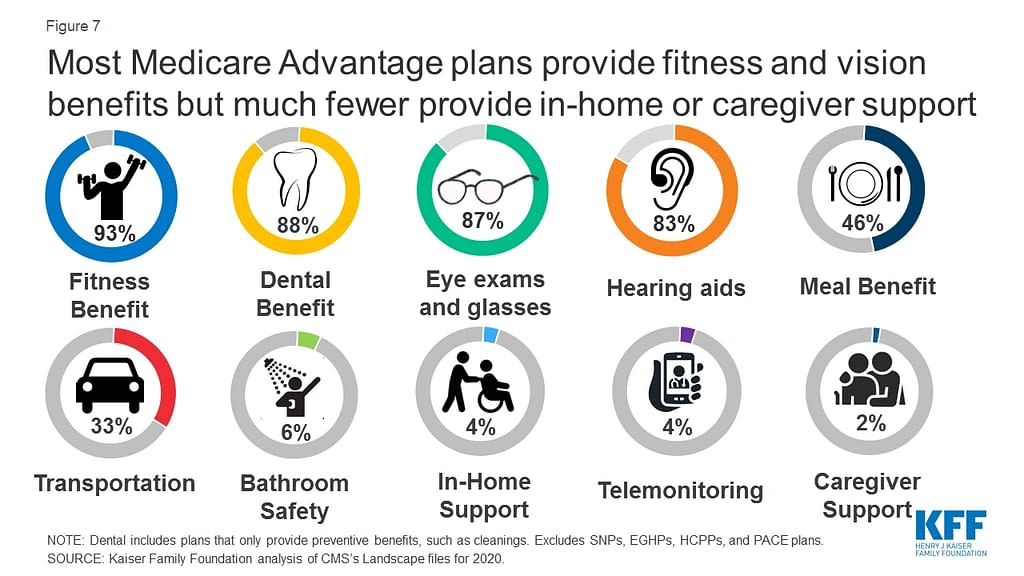 Figure 7

Most Medicare Advantage plans provide fitness and vision benefits but much fewer provide in-home or caregiver support

93%
Fitness Benefit

88%
Dental Benefit

87%
Eye exams and glasses

83%
Hearing aids

46%
Meal Benefit

33%
Transportation

6%
Bathroom Safety

4%
In-Home Support

4%
Telemonitoring

2%
Caregiver Support

NOTE: Dental includes plans that only provide preventive benefits, such as cleanings. Excludes SNPs, EGHPs, HCPPs, and PACE plans.
SOURCE: Kaiser Family Foundation analysis of CMS's Landscape files for 2020.

KFF
HENRY J KAISER FAMILY FOUNDATION